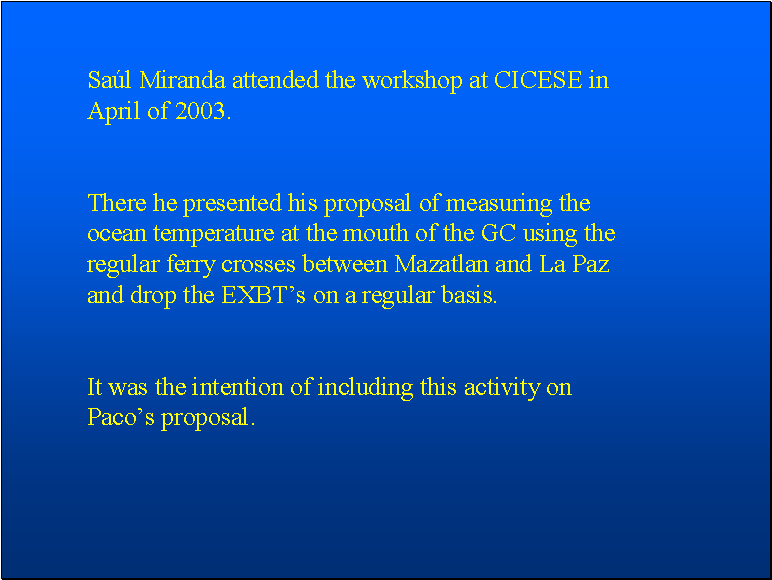 Saúl Miranda attended the workshop at CICESE in April of 2003.

There he presented his proposal of measuring the ocean temperature at the mouth of the GC using the regular ferry crosses between Mazatlan and La Paz and drop the EXBT’s on a regular basis.

It was the intention of including this activity on Paco’s proposal.